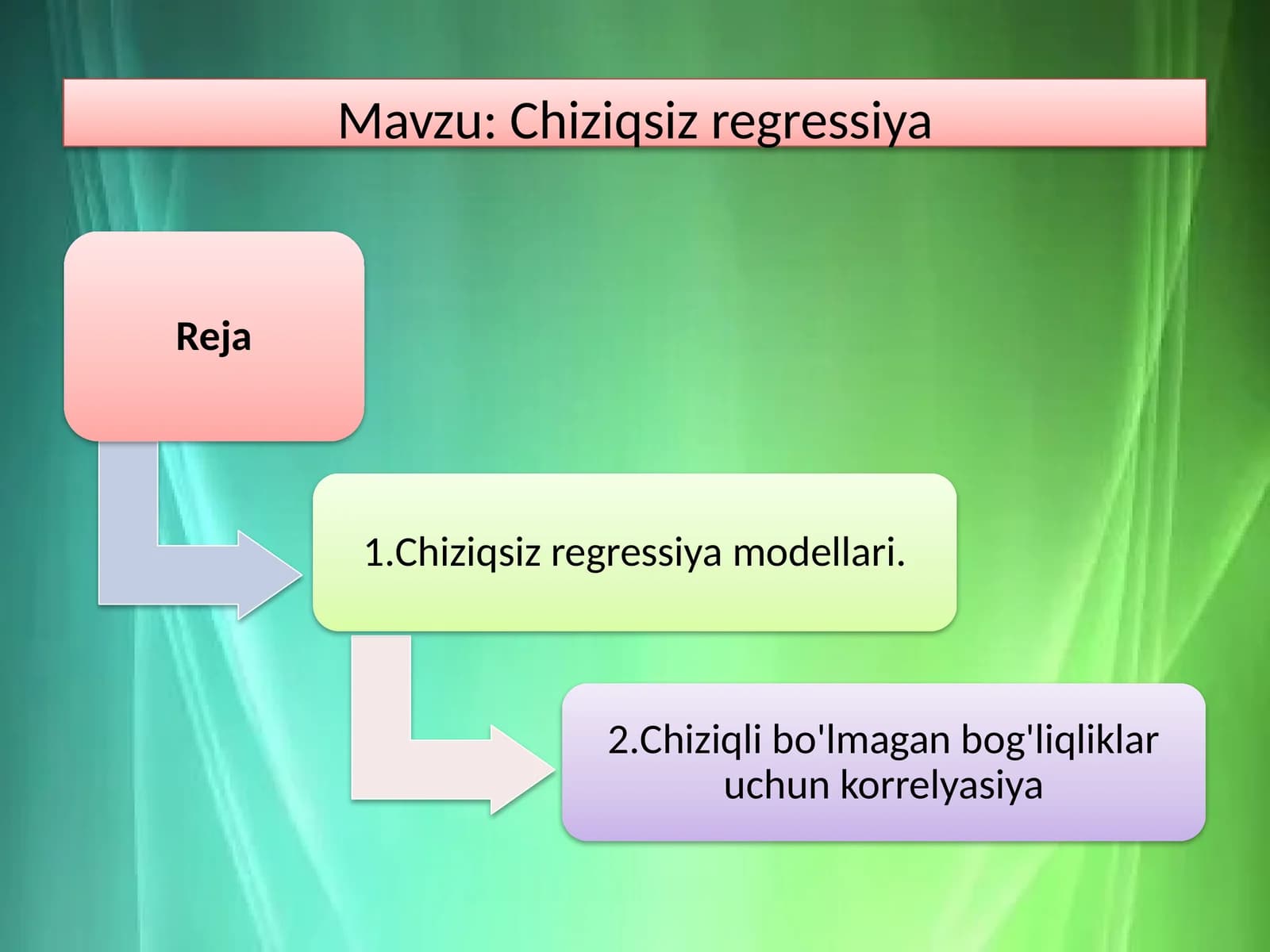 Mavzu: Chiziqsiz regressiya

Reja

1.Chiziqsiz regressiya modellari.

2.Chiziqli bo'lmagan bog'liqliklar uchun korrelyasiya